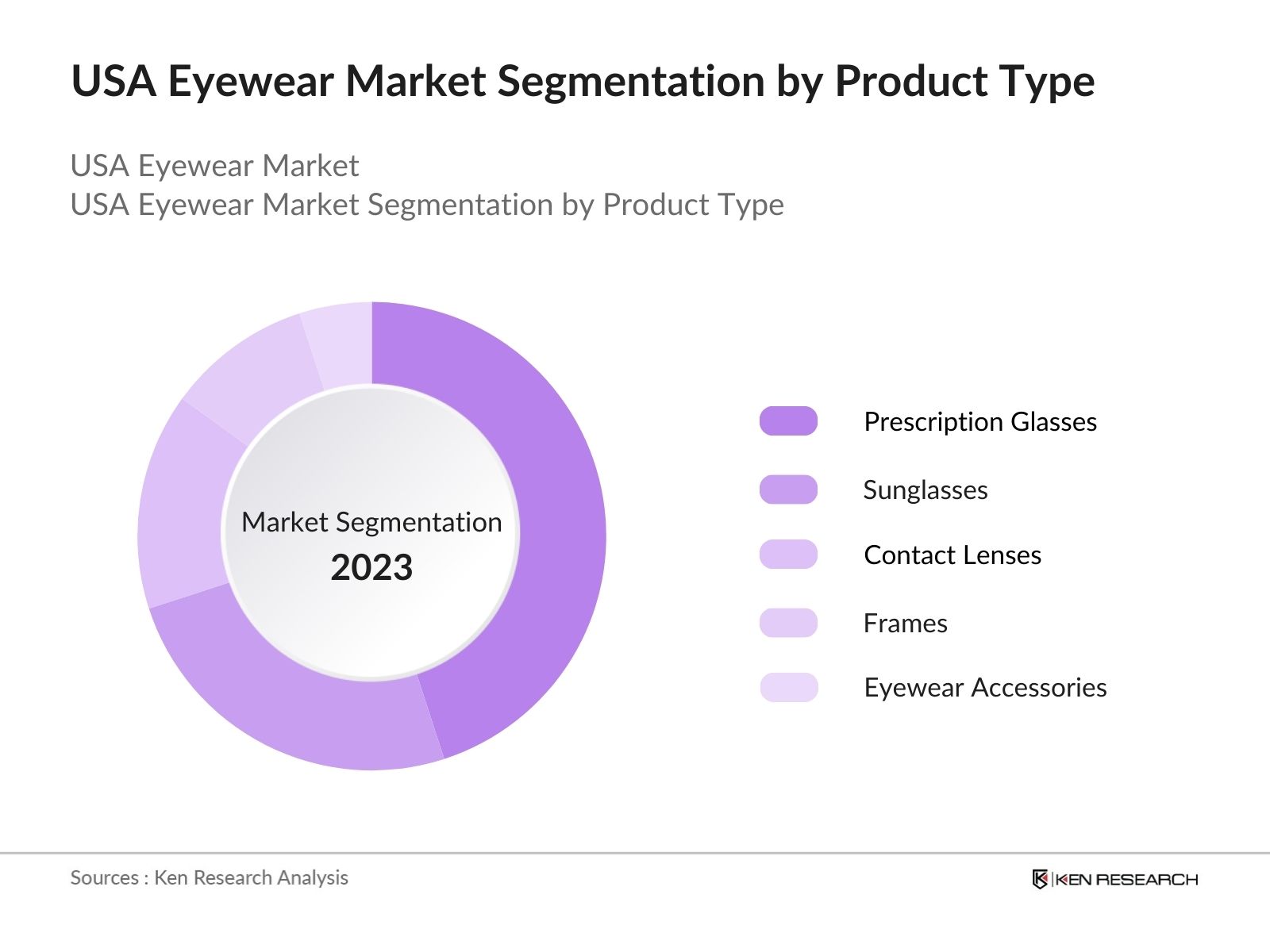 USA Eyewear Market Segmentation by Product Type

USA Eyewear Market
USA Eyewear Market Segmentation by Product Type

Market Segmentation
2023

Prescription Glasses
Sunglasses
Contact Lenses
Frames
Eyewear Accessories

Sources : Ken Research Analysis

KEN RESEARCH